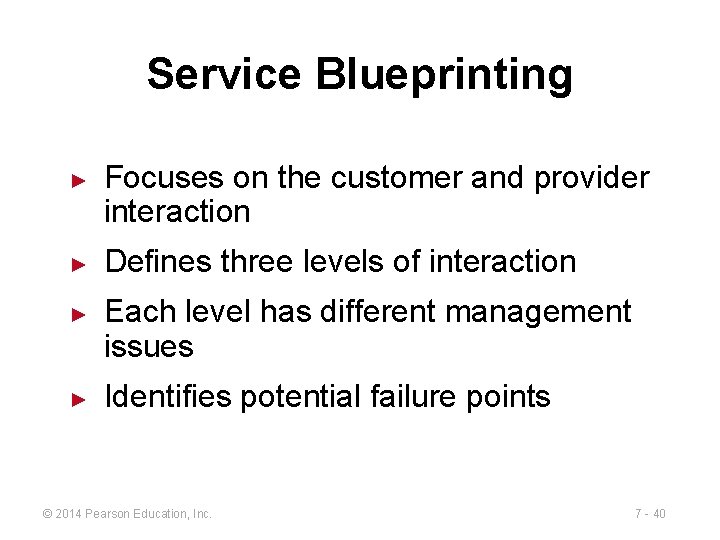 Service Blueprinting

► Focuses on the customer and provider interaction

► Defines three levels of interaction

► Each level has different management issues

► Identifies potential failure points

© 2014 Pearson Education, Inc.

7 - 40